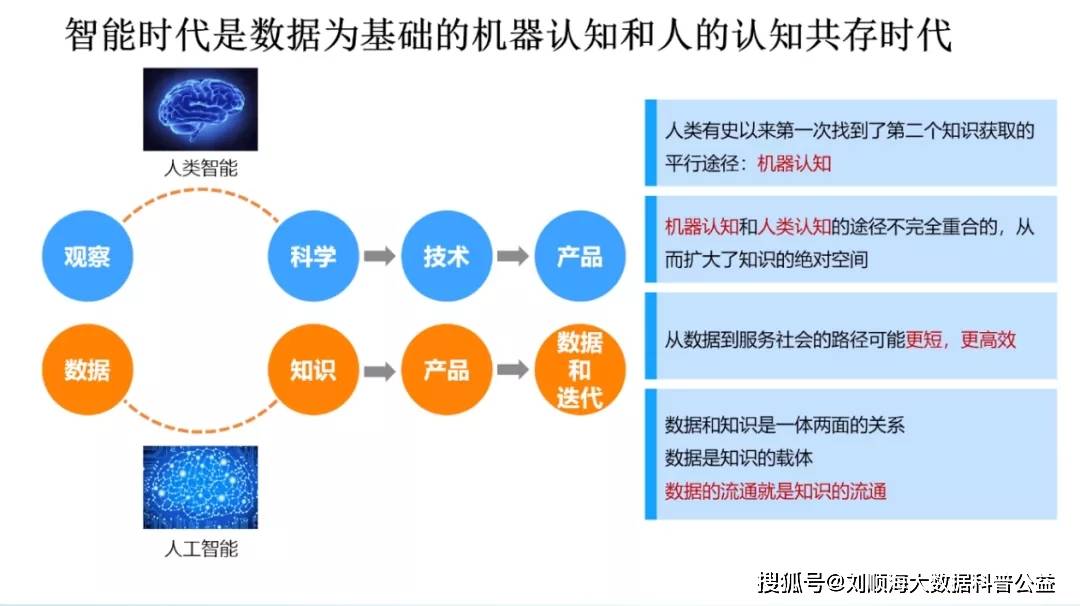 智能时代是数据为基础的机器认知和人的认知共存时代

人类智能

观察

科学

技术

产品

数据

知识

产品

数据和迭代

人工智能

人类有史以来第一次找到了第二个知识获取的平行途径：机器认知

机器认知和人类认知的途径不完全重合的，从而扩大了知识的绝对空间

从数据到服务社会的路径可能更短，更高效

数据和知识是一体两面的关系
数据是知识的载体
数据的流通就是知识的流通

搜狐号@刘顺海大数据科普公益